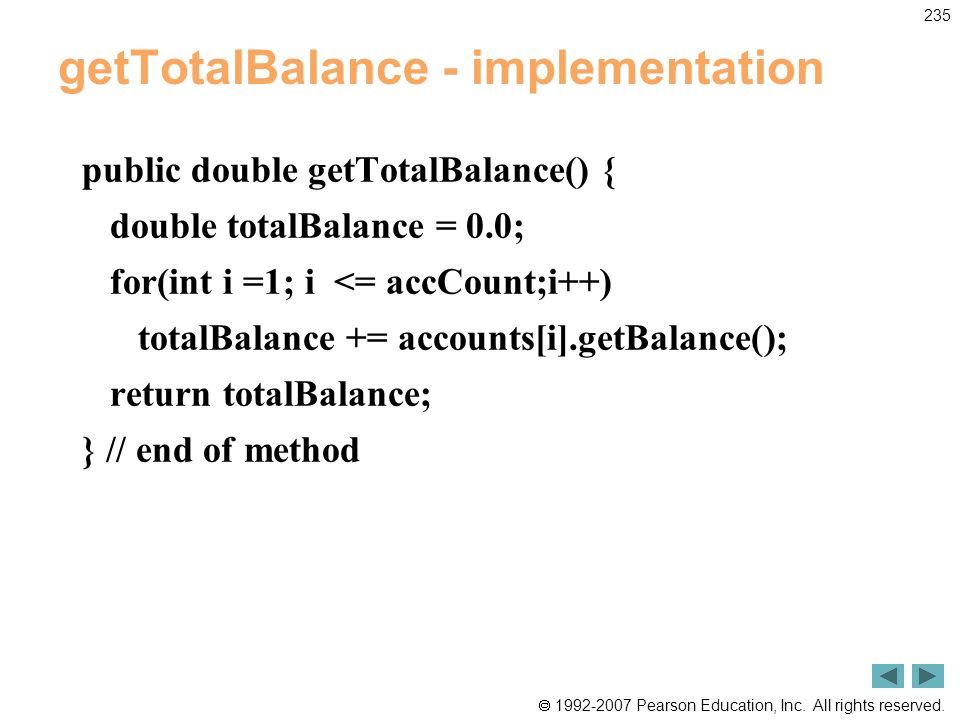 235

getTotalBalance - implementation

public double getTotalBalance() {
double totalBalance = 0.0;
for(int i =1; i <= accCount;i++)
totalBalance += accounts[i].getBalance();
return totalBalance;
} // end of method

© 1992-2007 Pearson Education, Inc. All rights reserved.